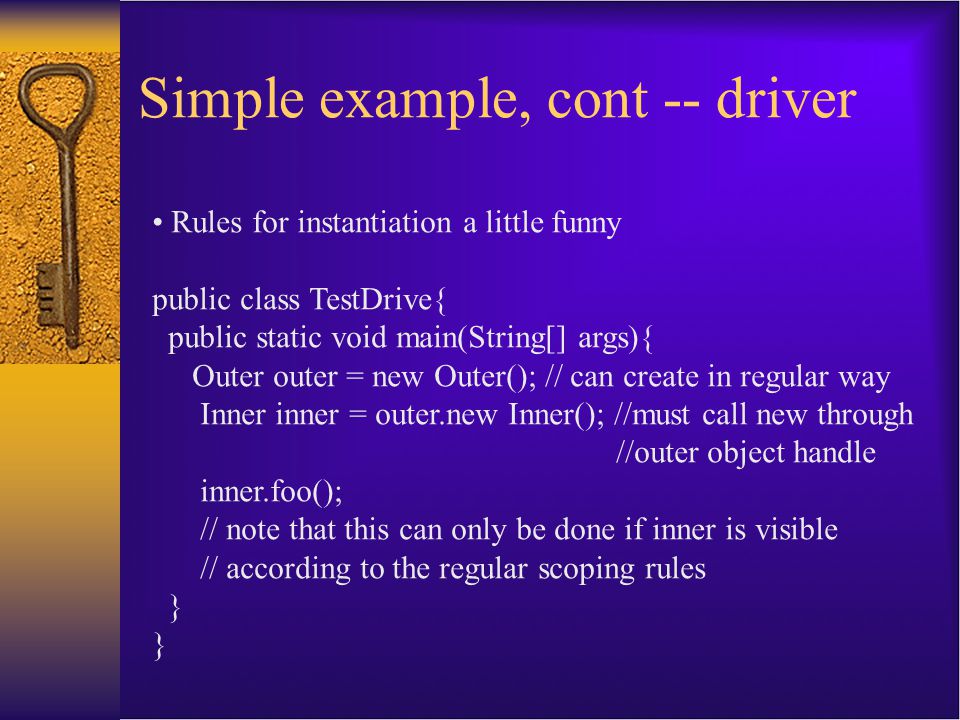 Simple example, cont -- driver

• Rules for instantiation a little funny

public class TestDrive{
public static void main(String[] args){
Outer outer = new Outer(); // can create in regular way
Inner inner = outer.new Inner(); //must call new through
//outer object handle
inner.foo();
// note that this can only be done if inner is visible
// according to the regular scoping rules
}
}